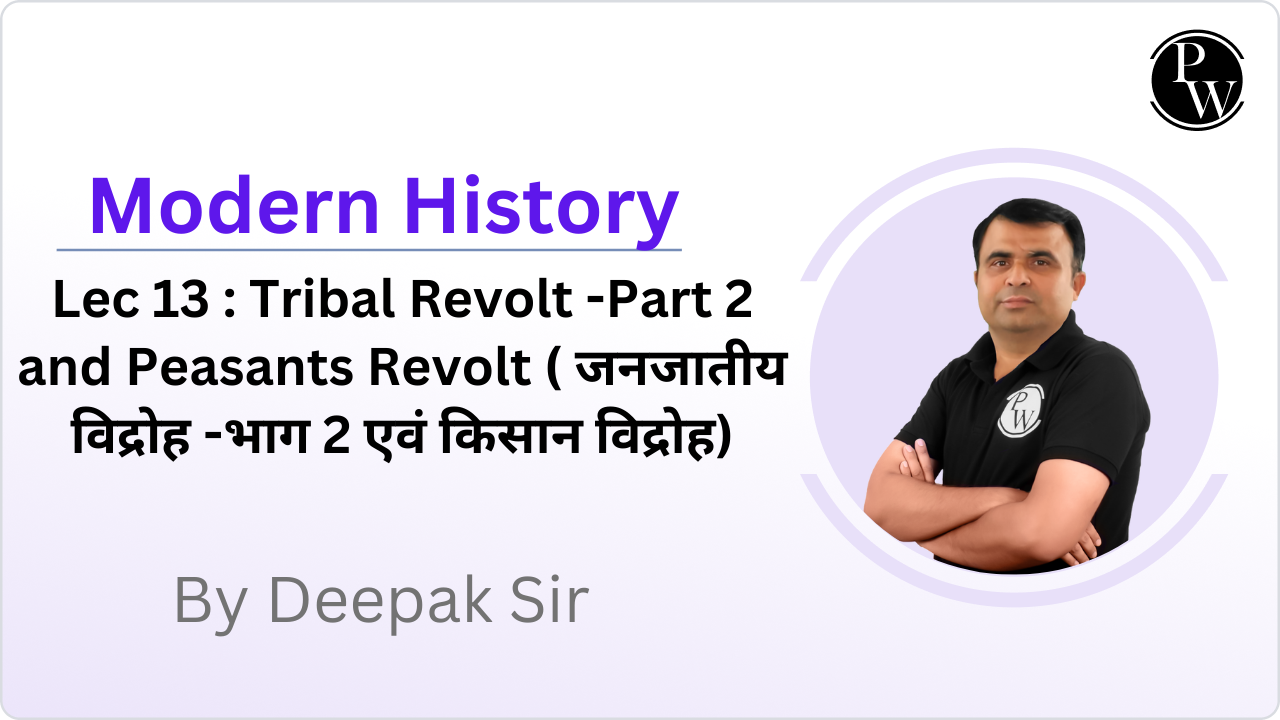 PW

Modern History

Lec 13 : Tribal Revolt -Part 2 and Peasants Revolt ( जनजातीय विद्रोह -भाग 2 एवं किसान विद्रोह)

By Deepak Sir

PW